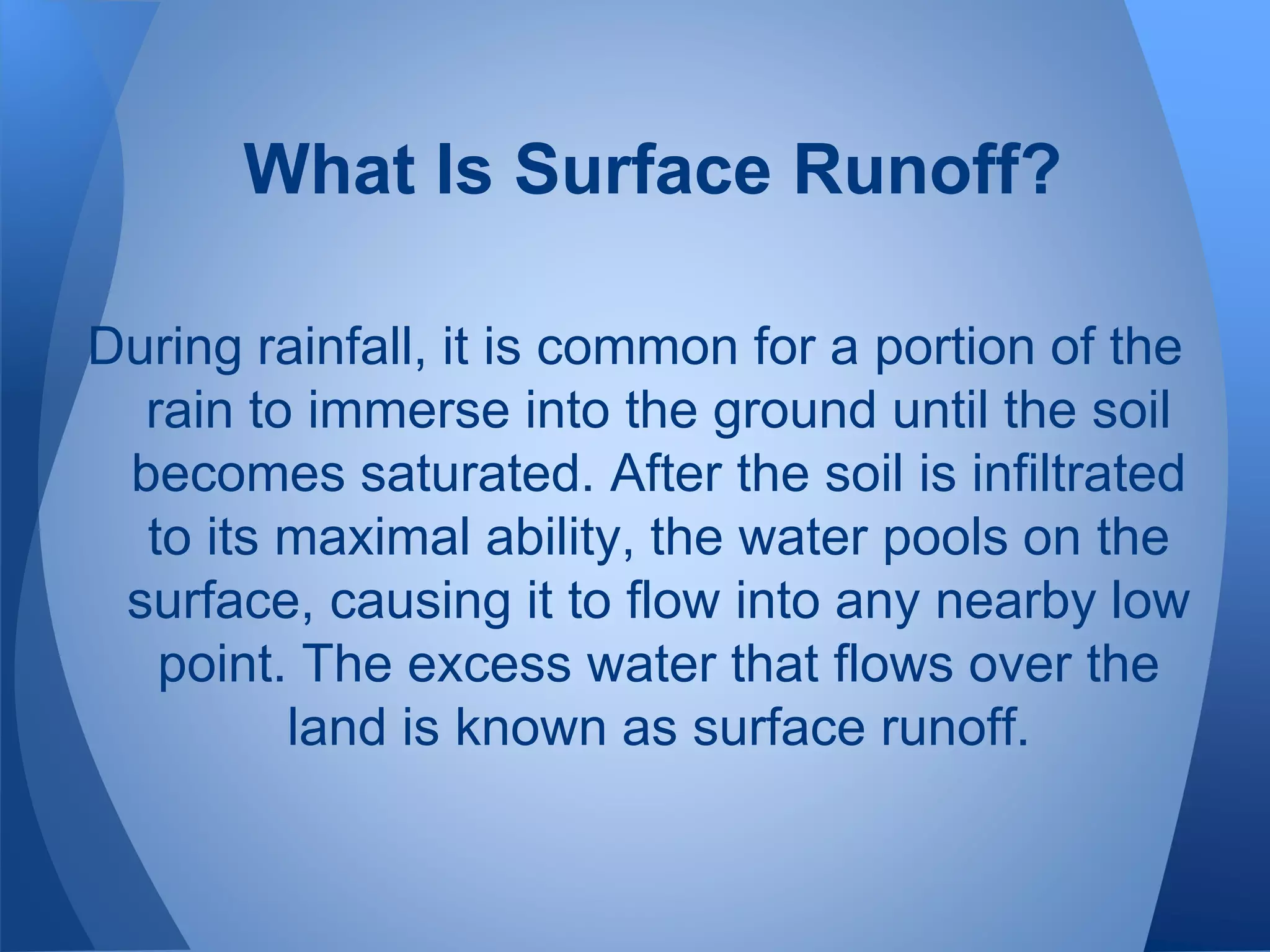 What Is Surface Runoff?

During rainfall, it is common for a portion of the rain to immerse into the ground until the soil becomes saturated. After the soil is infiltrated to its maximal ability, the water pools on the surface, causing it to flow into any nearby low point. The excess water that flows over the land is known as surface runoff.